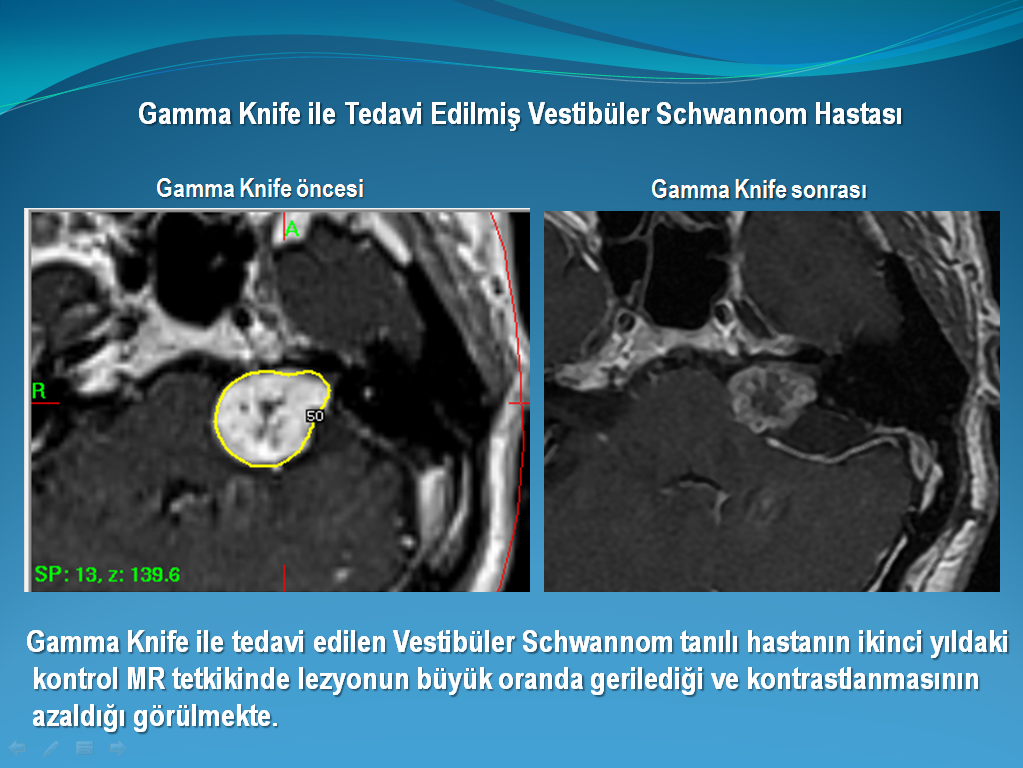 Gamma Knife ile Tedavi Edilmiş Vestibüler Schwannom Hastası

Gamma Knife öncesi

A

R

50

SP: 13, z: 139.6

Gamma Knife sonrası

Gamma Knife ile tedavi edilen Vestibüler Schwannom tanılı hastanın ikinci yıldaki kontrol MR tetkikinde lezyonun büyük oranda gerilediği ve kontrastlanmasının azaldığı görülmekte.